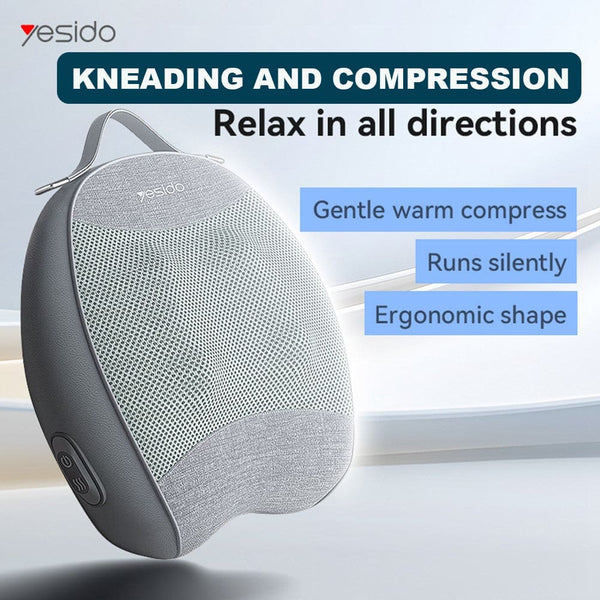 yesido

KNEADING AND COMPRESSION

Relax in all directions

yesido

Gentle warm compress

Runs silently

Ergonomic shape